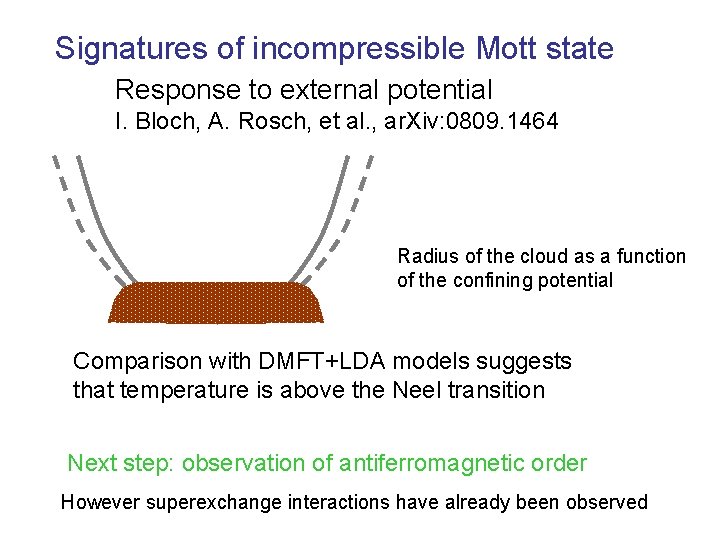 Signatures of incompressible Mott state

Response to external potential
I. Bloch, A. Rosch, et al., arXiv:0809.1464

Radius of the cloud as a function of the confining potential

Comparison with DMFT+LDA models suggests that temperature is above the Neel transition

Next step: observation of antiferromagnetic order

However superexchange interactions have already been observed